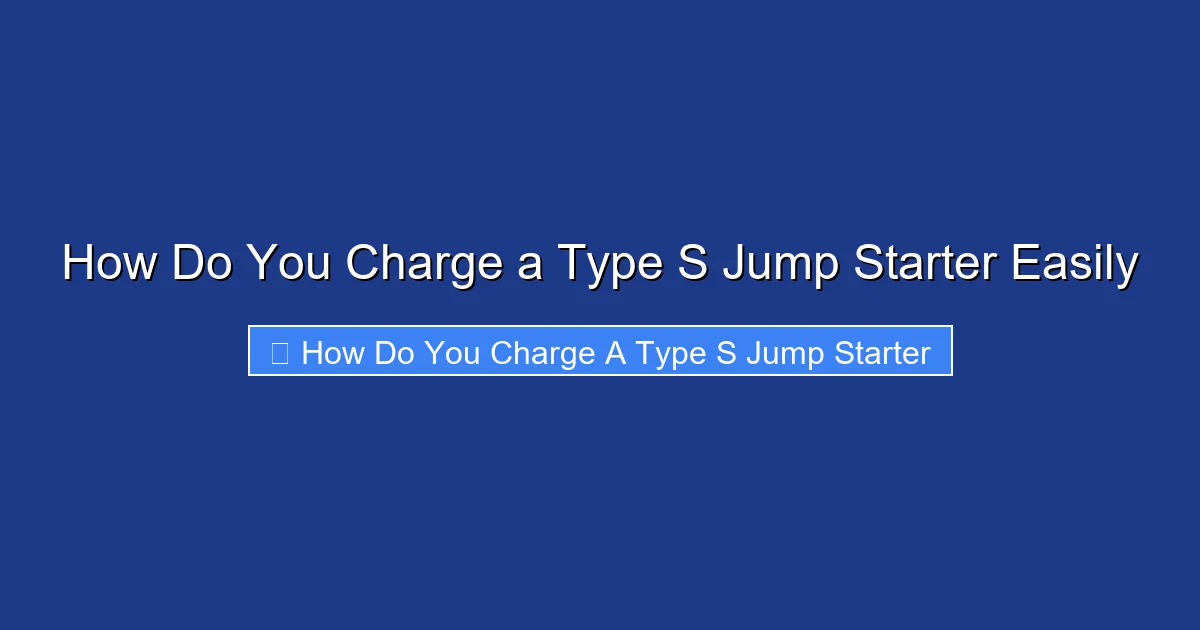 How Do You Charge a Type S Jump Starter Easily

How Do You Charge A Type S Jump Starter